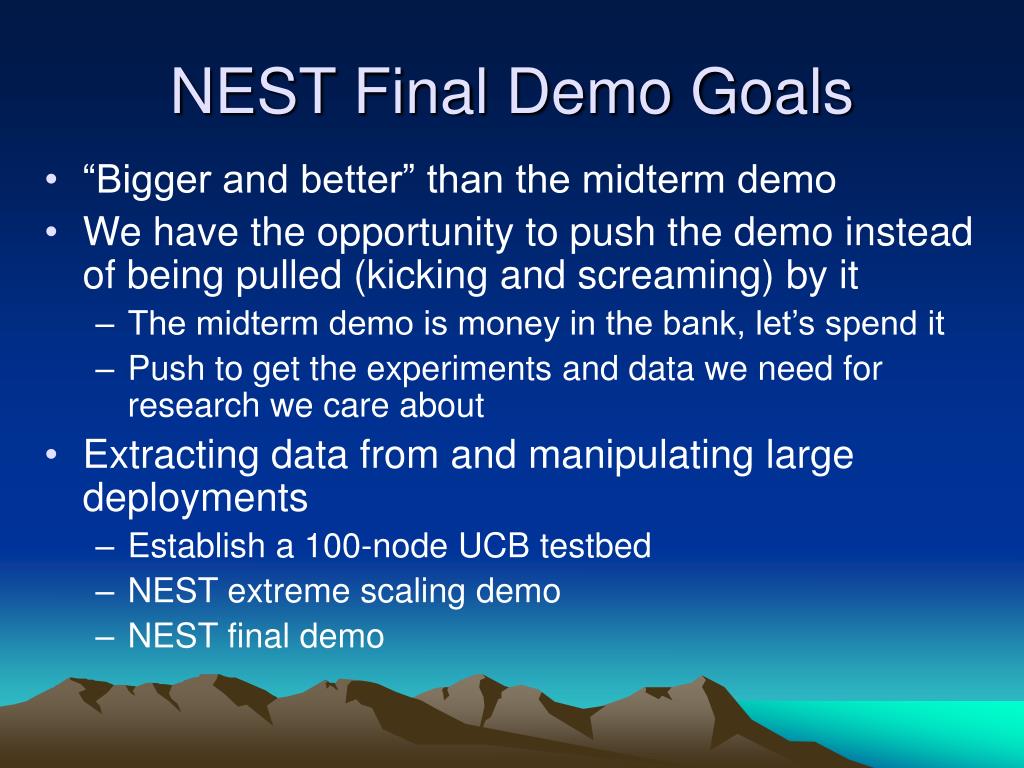 NEST Final Demo Goals

• “Bigger and better” than the midterm demo
• We have the opportunity to push the demo instead of being pulled (kicking and screaming) by it
– The midterm demo is money in the bank, let’s spend it
– Push to get the experiments and data we need for research we care about
• Extracting data from and manipulating large deployments
– Establish a 100-node UCB testbed
– NEST extreme scaling demo
– NEST final demo